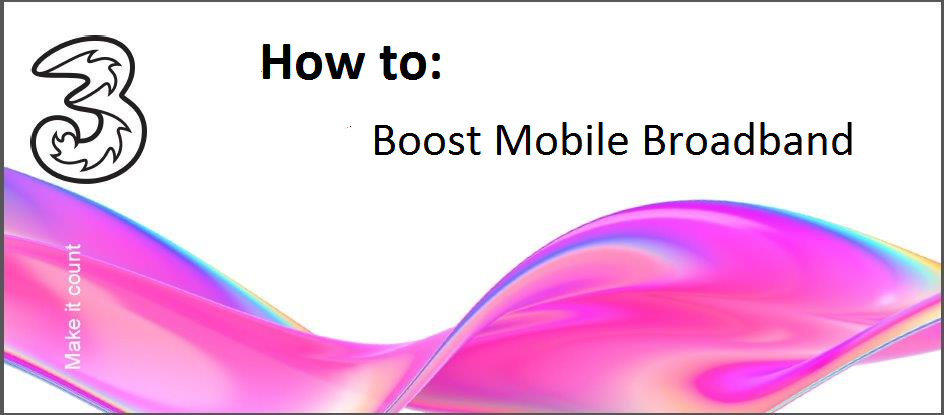 3

How to:

Boost Mobile Broadband

Make it count